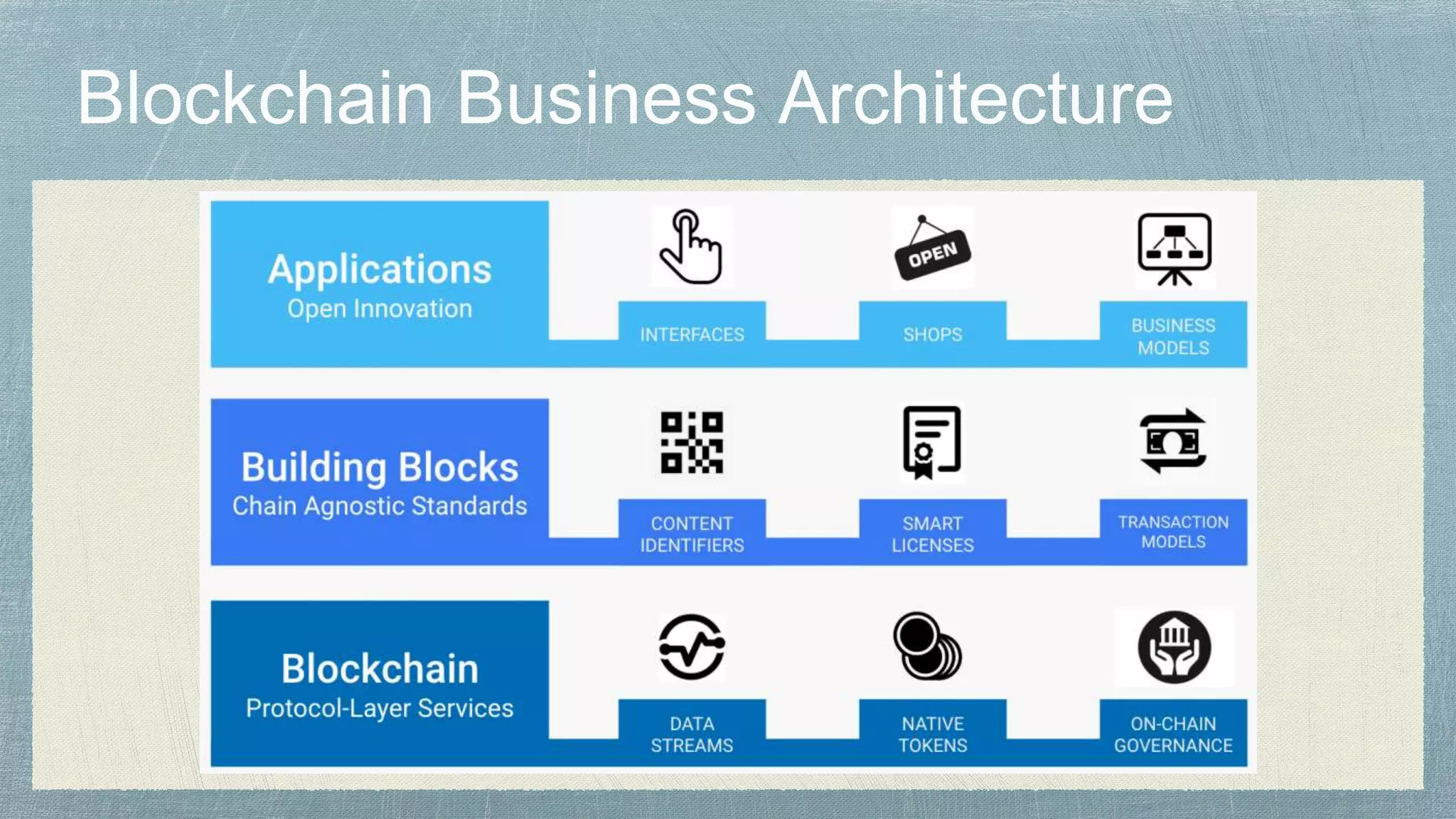 Blockchain Business Architecture

Applications
Open Innovation

OPEN

INTERFACES

SHOPS

BUSINESS MODELS

Building Blocks
Chain Agnostic Standards

CONTENT IDENTIFIERS

SMART LICENSES

TRANSACTION MODELS

Blockchain
Protocol-Layer Services

DATA STREAMS

NATIVE TOKENS

ON-CHAIN GOVERNANCE